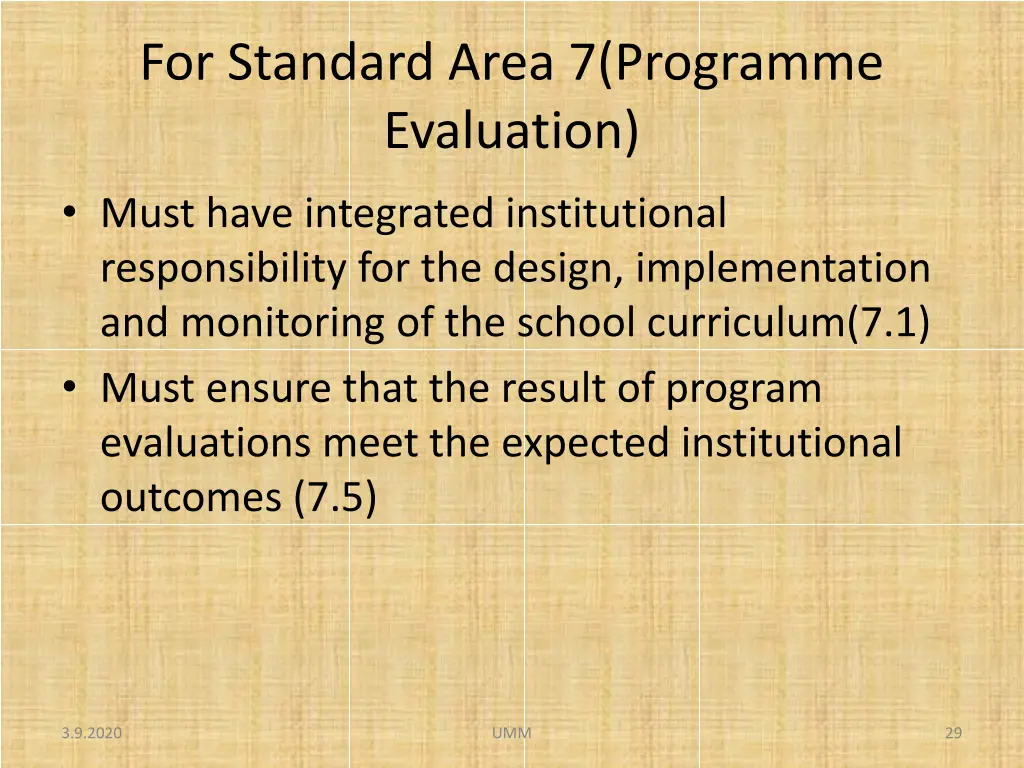 For Standard Area 7(Programme Evaluation)

• Must have integrated institutional responsibility for the design, implementation and monitoring of the school curriculum(7.1)
• Must ensure that the result of program evaluations meet the expected institutional outcomes (7.5)

3.9.2020

UMM

29